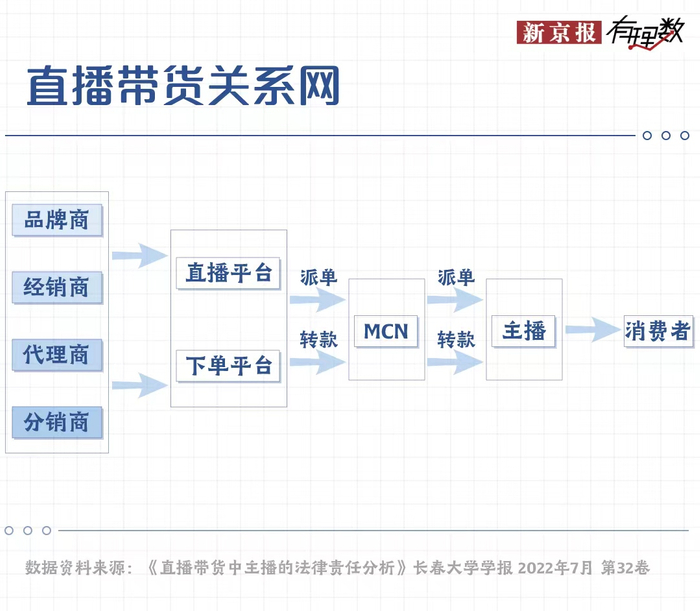 新京报 有理数

直播带货关系网

品牌商

经销商

代理商

分销商

直播平台

下单平台

派单

转款

MCN

派单

转款

主播

消费者

数据资料来源：《直播带货中主播的法律责任分析》长春大学学报 2022年7月 第32卷